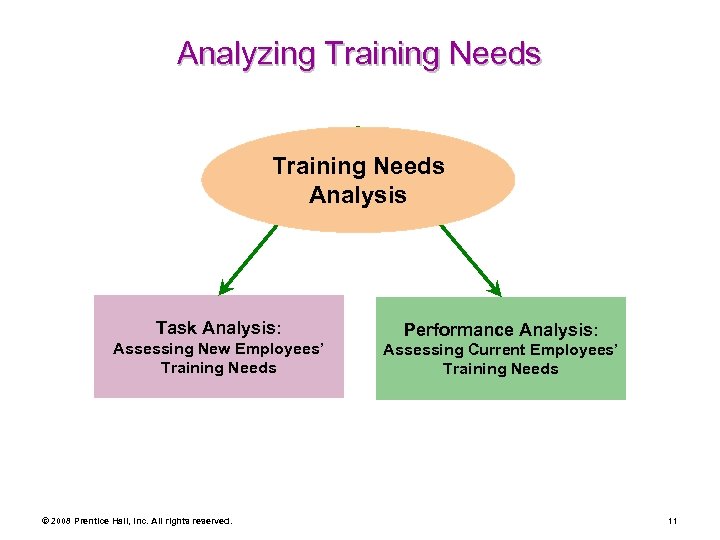 Analyzing Training Needs

Training Needs Analysis

Task Analysis: Assessing New Employees' Training Needs

Performance Analysis: Assessing Current Employees' Training Needs

© 2008 Prentice Hall, Inc. All rights reserved.

11